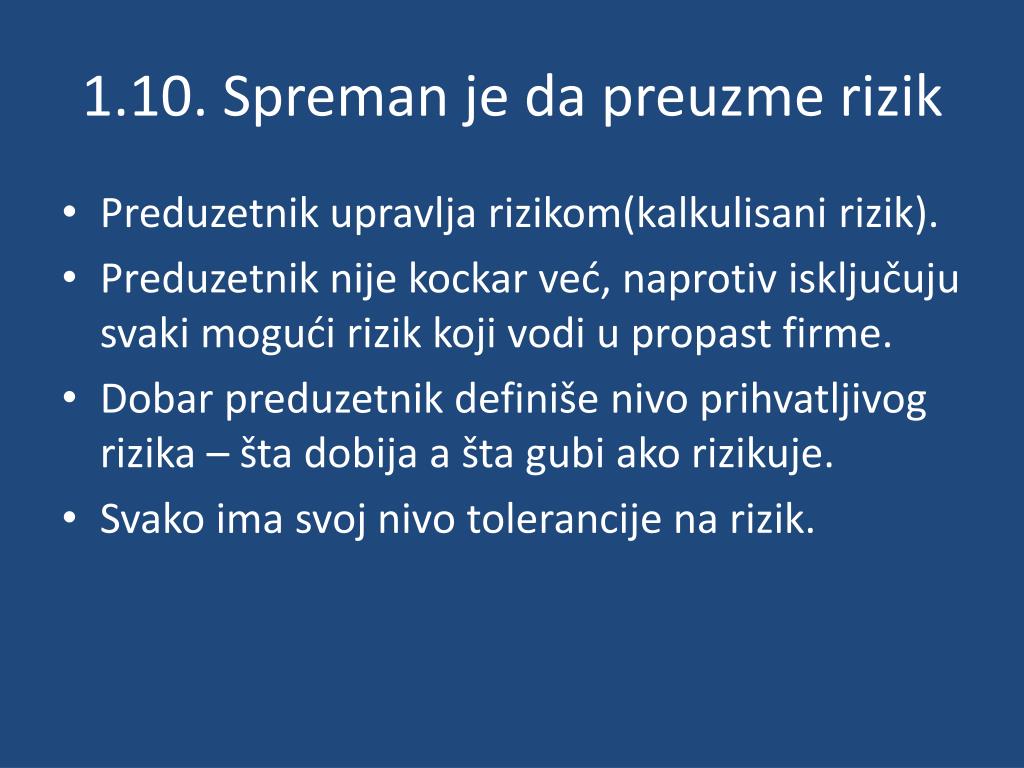 1.10. Spreman je da preuzme rizik

• Preduzetnik upravlja rizikom(kalkulisani rizik).
• Preduzetnik nije kockar već, naprotiv isključuju svaki mogući rizik koji vodi u propast firme.
• Dobar preduzetnik definiše nivo prihvatljivog rizika – šta dobija a šta gubi ako rizikuje.
• Svako ima svoj nivo tolerancije na rizik.